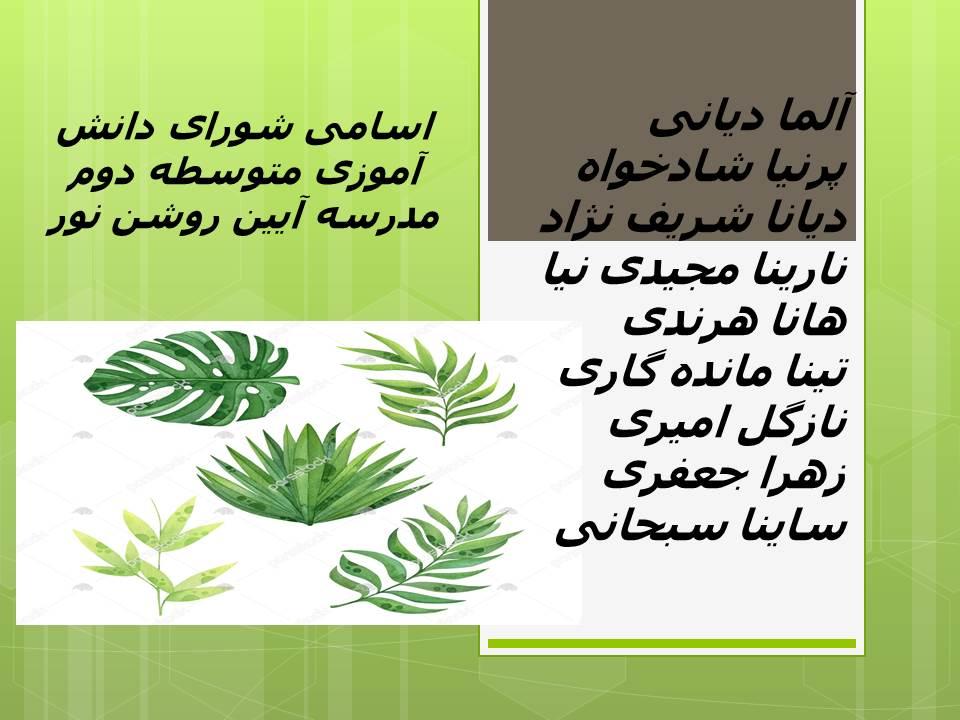 اسامی شورای دانش آموزی متوسطه دوم مدرسه آیین روشن نور

آلما دیانی
پرنیا شادخواه
دیانا شریف نژاد
نارینا مجیدی نیا
هانا هرندی
تینا مانده گاری
نازگل امیری
زهرا جعفری
ساینا سبحانی